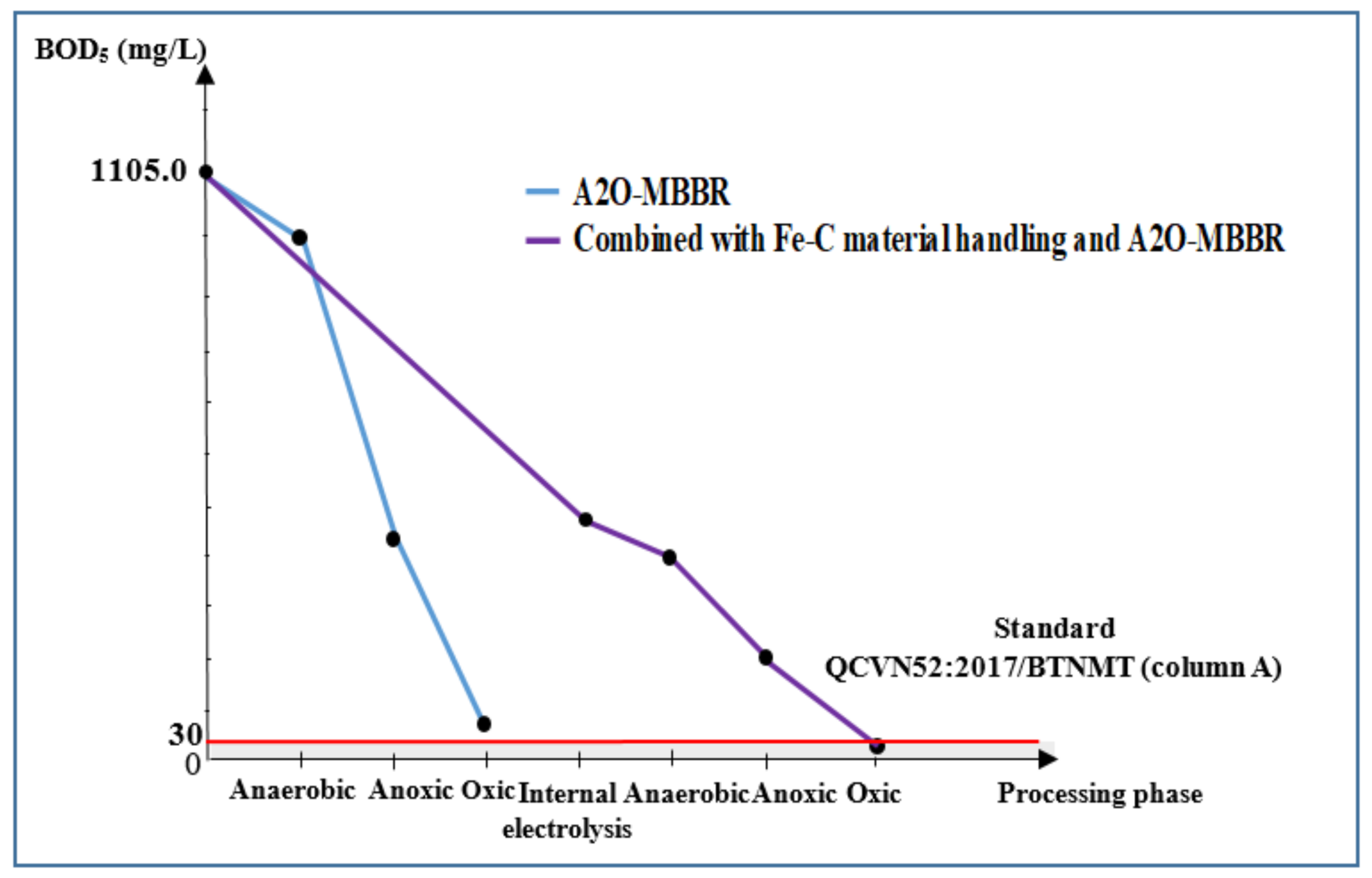 $BOD_5$ (mg/L)

1105.0

A2O-MBBR

Combined with Fe-C material handling and A2O-MBBR

Standard QCVN52:2017/BTNMT (column A)

30

0

Anaerobic Anoxic Oxic Internal electrolysis Anaerobic Anoxic Oxic Processing phase